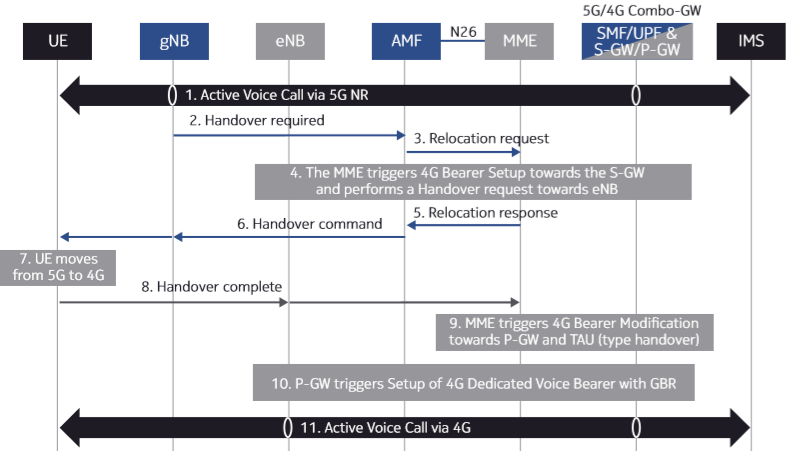 5G/4G Combo-GW

UE

gNB

eNB

AMF

N26

MME

SMF/UPF & S-GW/P-GW

IMS

1. Active Voice Call via 5G NR

2. Handover required

3. Relocation request

4. The MME triggers 4G Bearer Setup towards the S-GW and performs a Handover request towards eNB

5. Relocation response

6. Handover command

7. UE moves from 5G to 4G

8. Handover complete

9. MME triggers 4G Bearer Modification towards P-GW and TAU (type handover)

10. P-GW triggers Setup of 4G Dedicated Voice Bearer with GBR

11. Active Voice Call via 4G